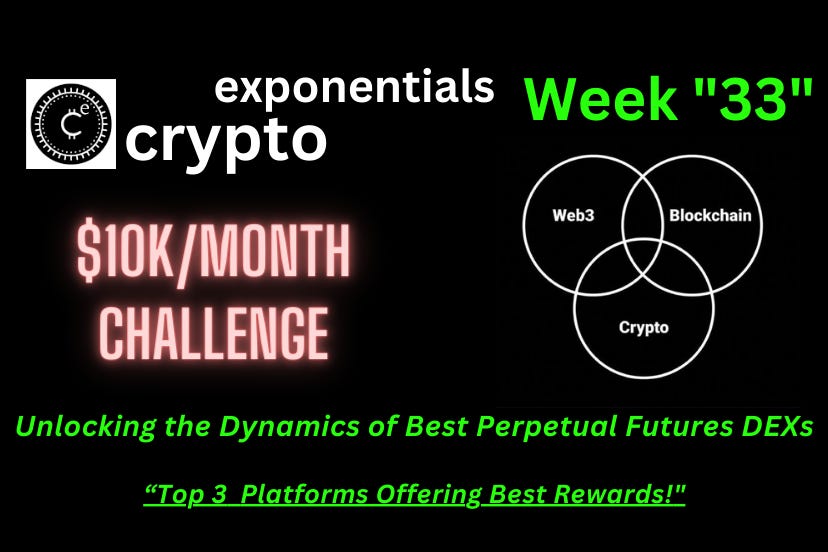 exponentials
crypto

Week "33"

$10K/MONTH CHALLENGE

Web3
Blockchain
Crypto

Unlocking the Dynamics of Best Perpetual Futures DEXs

“Top 3 Platforms Offering Best Rewards!"